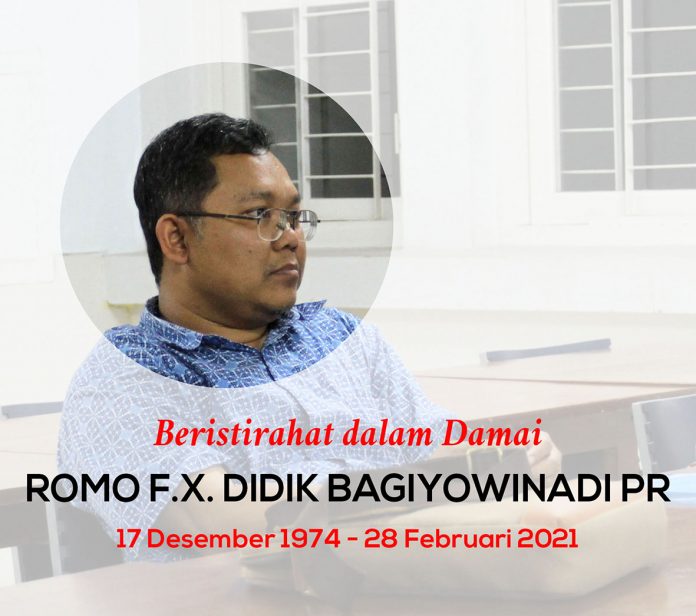 Beristirahat dalam Damai

ROMO F.X. DIDIK BAGIYOWINADI PR

17 Desember 1974 - 28 Februari 2021